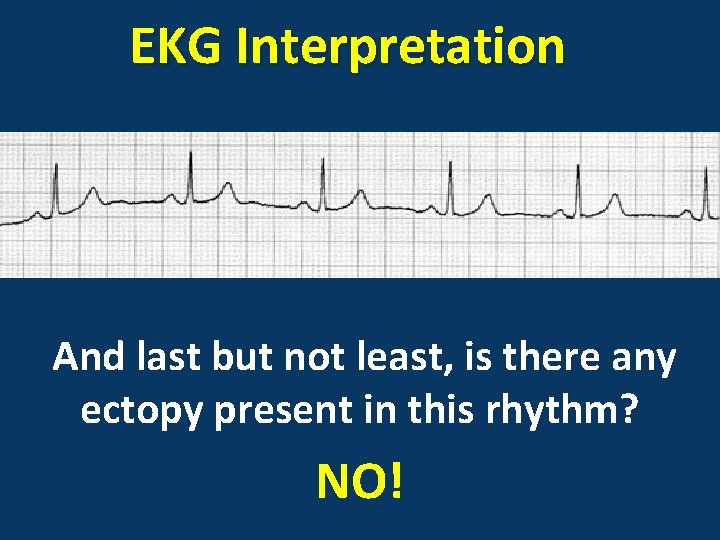 EKG Interpretation

And last but not least, is there any ectopy present in this rhythm?

NO!